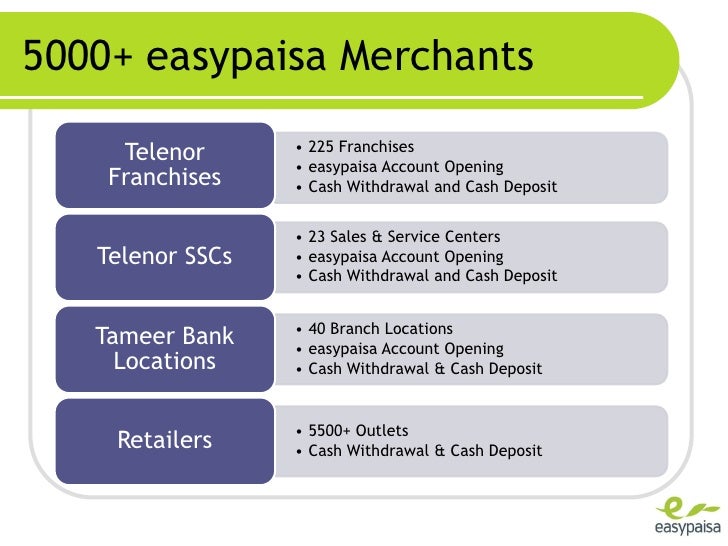 5000+ easypaisa Merchants

Telenor Franchises

• 225 Franchises
• easypaisa Account Opening
• Cash Withdrawal and Cash Deposit

Telenor SSCs

• 23 Sales & Service Centers
• easypaisa Account Opening
• Cash Withdrawal and Cash Deposit

Tameer Bank Locations

• 40 Branch Locations
• easypaisa Account Opening
• Cash Withdrawal & Cash Deposit

Retailers

• 5500+ Outlets
• Cash Withdrawal & Cash Deposit

easypaisa